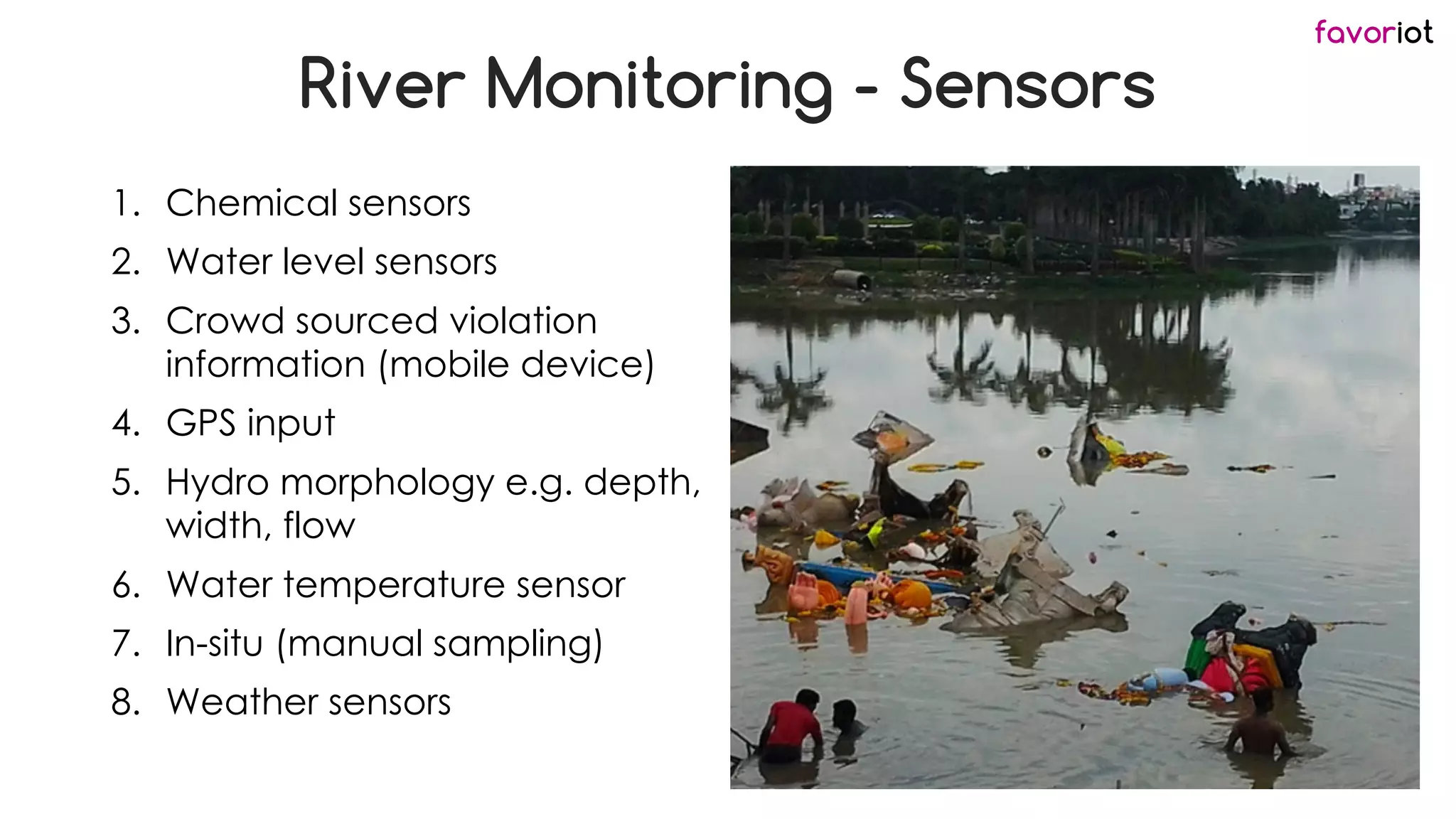 favoriot

River Monitoring - Sensors

1. Chemical sensors
2. Water level sensors
3. Crowd sourced violation information (mobile device)
4. GPS input
5. Hydro morphology e.g. depth, width, flow
6. Water temperature sensor
7. In-situ (manual sampling)
8. Weather sensors